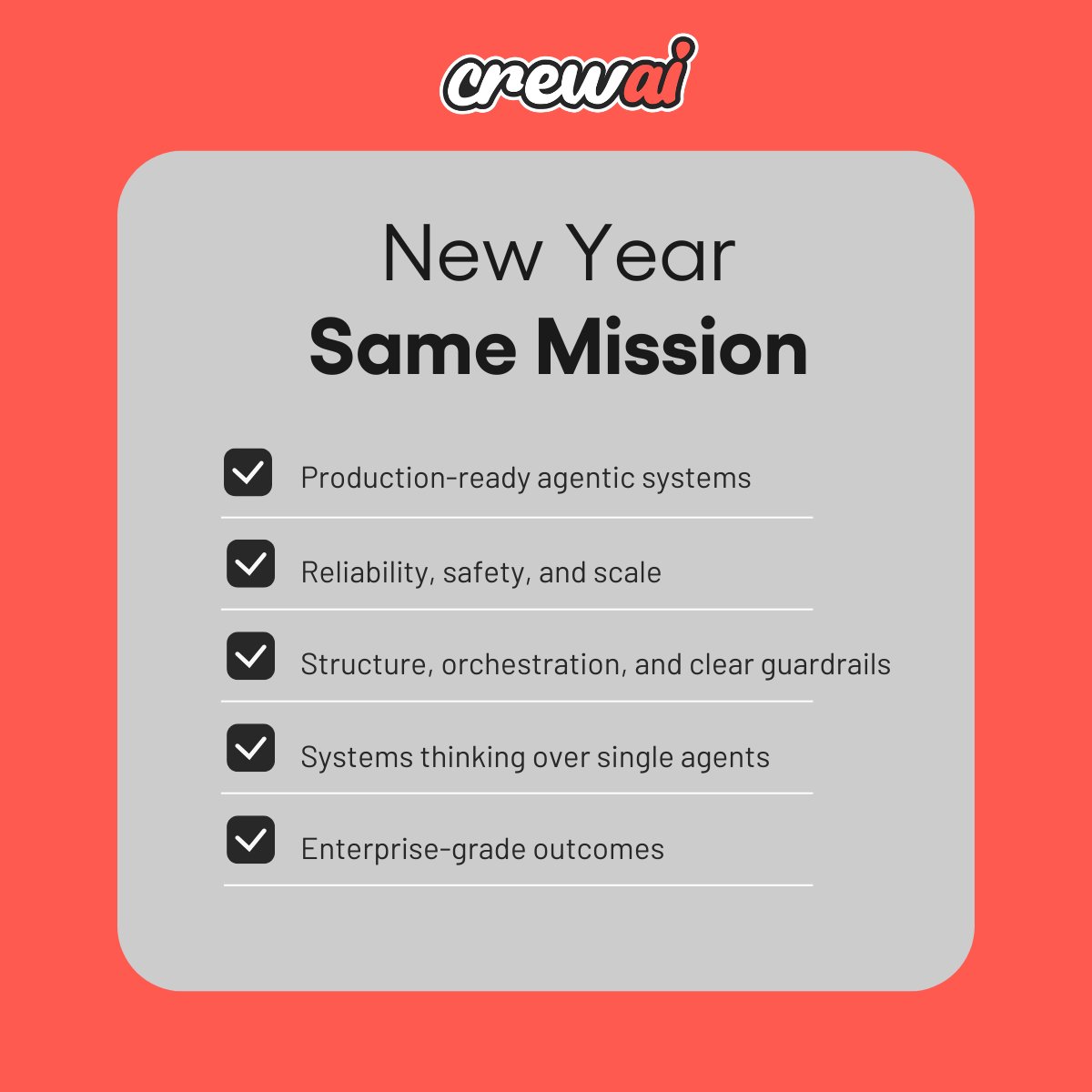 crewai

New Year
Same Mission

Production-ready agentic systems

Reliability, safety, and scale

Structure, orchestration, and clear guardrails

Systems thinking over single agents

Enterprise-grade outcomes